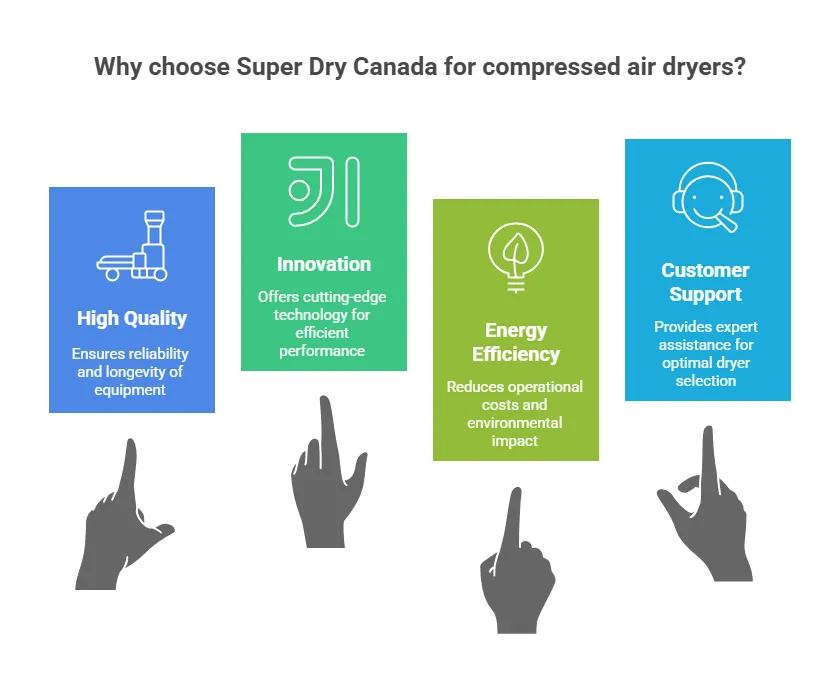 Why choose Super Dry Canada for compressed air dryers?

High Quality

Ensures reliability and longevity of equipment

Innovation

Offers cutting-edge technology for efficient performance

Energy Efficiency

Reduces operational costs and environmental impact

Customer Support

Provides expert assistance for optimal dryer selection